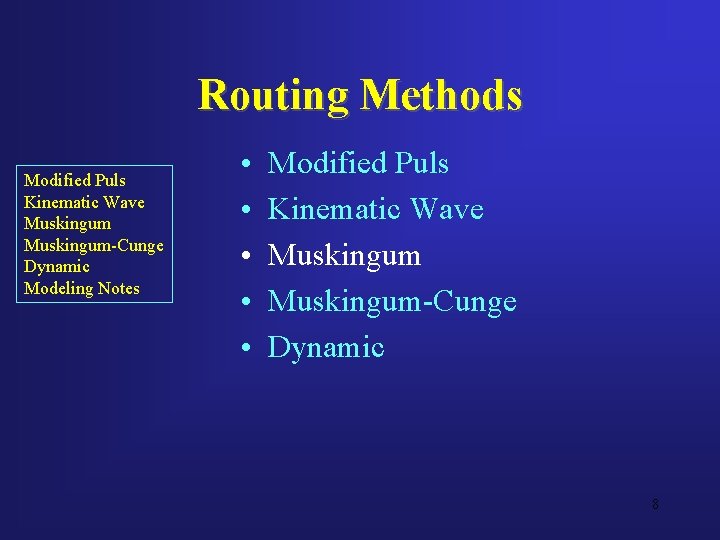 Routing Methods

Modified Puls
Kinematic Wave
Muskingum
Muskingum-Cunge
Dynamic
Modeling Notes

• Modified Puls
• Kinematic Wave
• Muskingum
• Muskingum-Cunge
• Dynamic

8